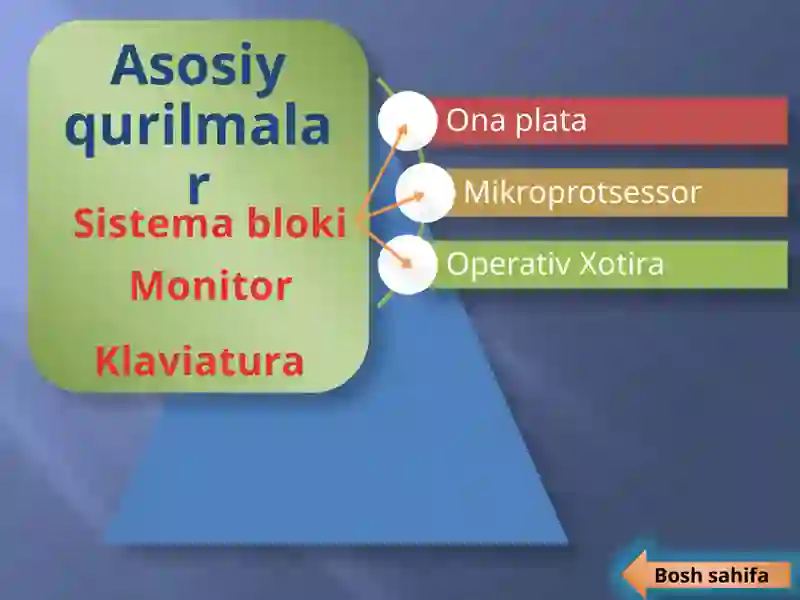 Asosiy qurilmalar

Sistema bloki

Monitor

Klaviatura

Ona plata

Mikroprotsessor

Operativ Xotira

Bosh sahifa